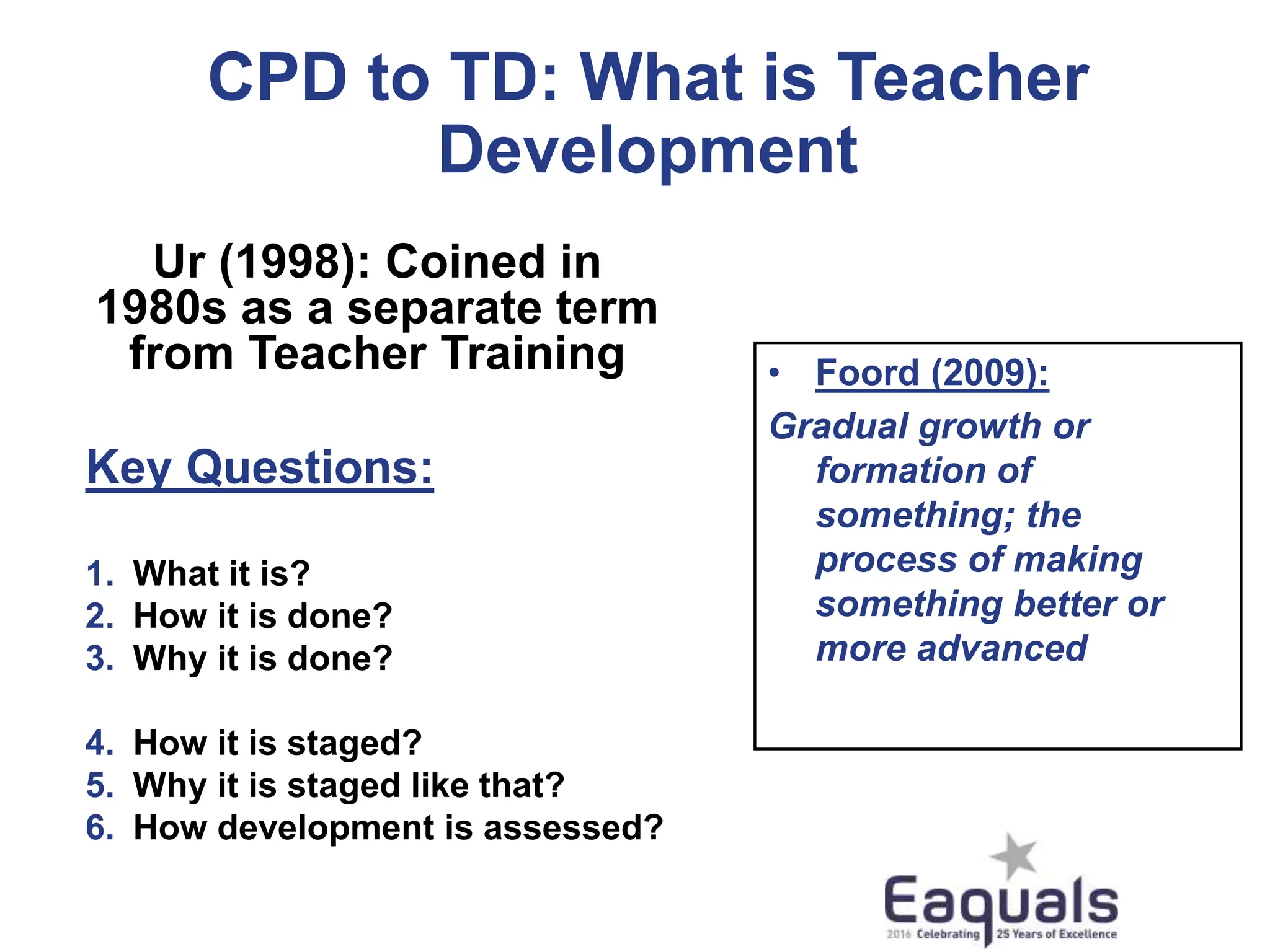 CPD to TD: What is Teacher Development

Ur (1998): Coined in 1980s as a separate term from Teacher Training

Key Questions:

1. What it is?
2. How it is done?
3. Why it is done?

4. How it is staged?
5. Why it is staged like that?
6. How development is assessed?

• Foord (2009):

Gradual growth or formation of something; the process of making something better or more advanced

Eaquals
2016 Celebrating 25 Years of Excellence